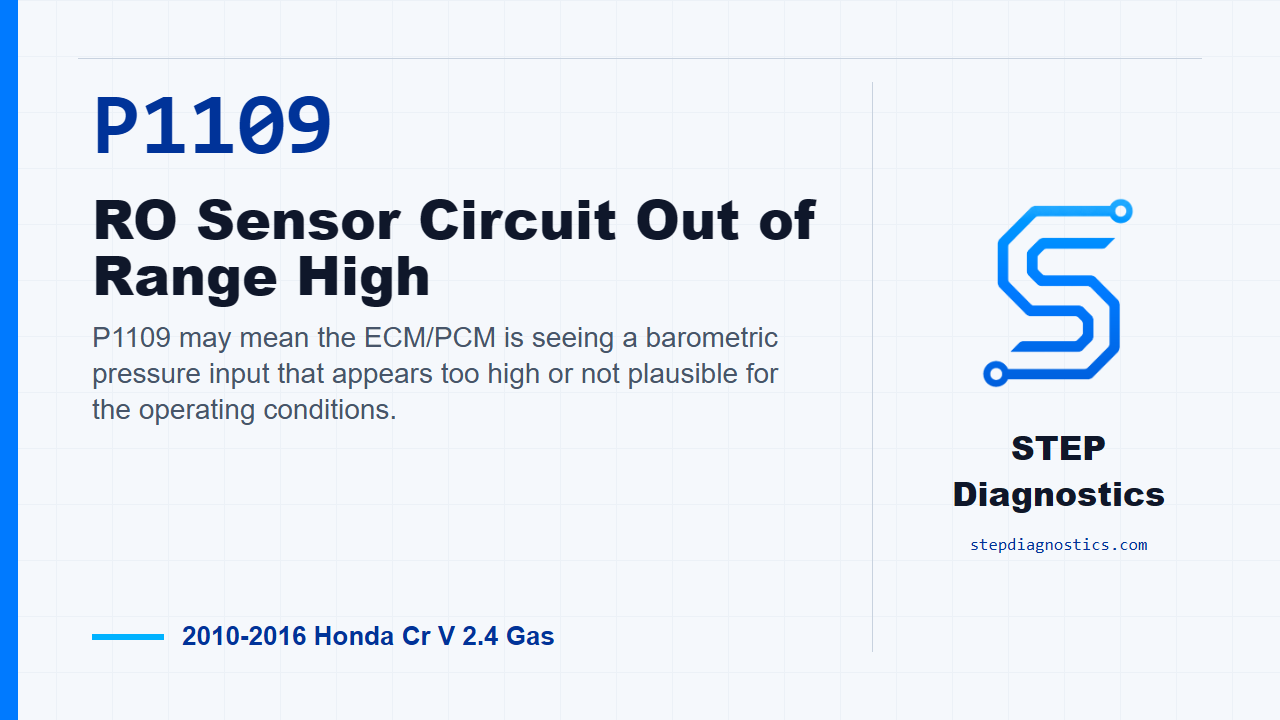 P1109

RO Sensor Circuit Out of Range High

P1109 may mean the ECM/PCM is seeing a barometric pressure input that appears too high or not plausible for the operating conditions.

2010-2016 Honda Cr V 2.4 Gas

STEP Diagnostics

stepdiagnostics.com